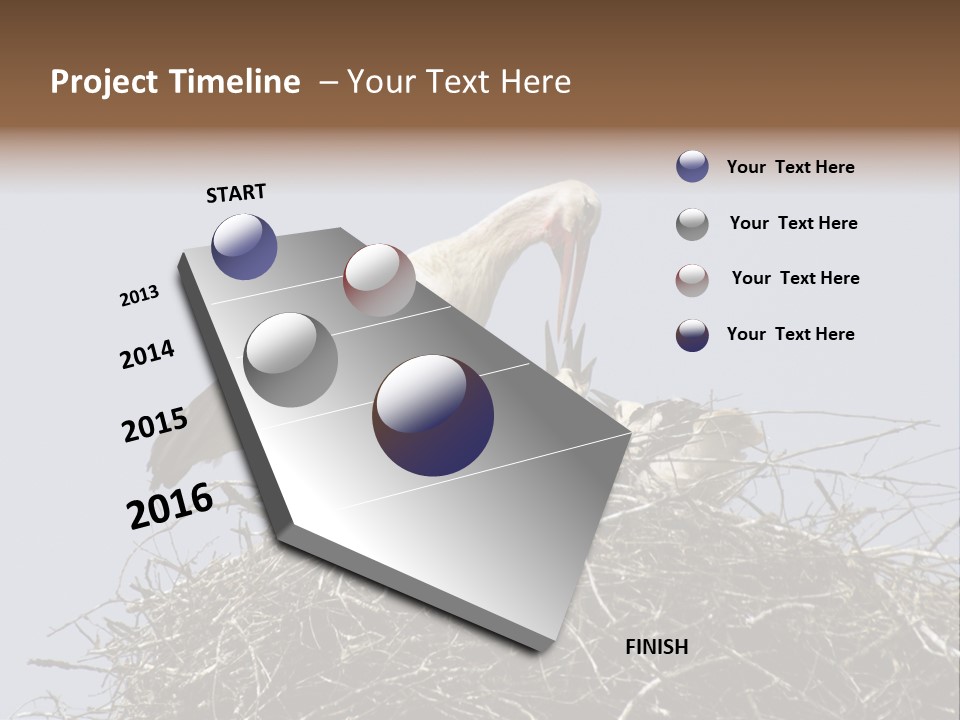 Project Timeline – Your Text Here

START

2013

2014

2015

2016

FINISH

Your Text Here

Your Text Here

Your Text Here

Your Text Here